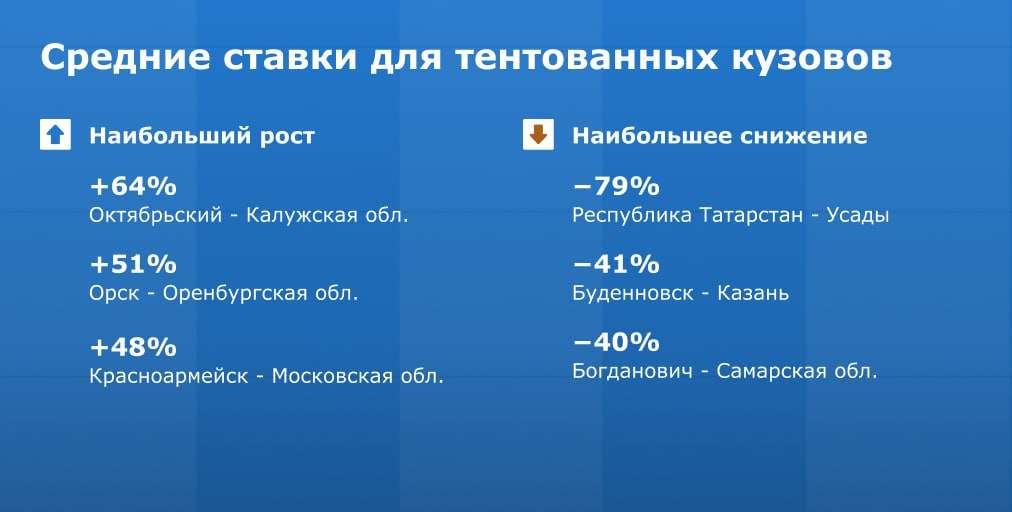 Средние ставки для тентованных кузовов

Наибольший рост

+64%
Октябрьский - Калужская обл.

+51%
Орск - Оренбургская обл.

+48%
Красноармейск - Московская обл.

Наибольшее снижение

−79%
Республика Татарстан - Усады

−41%
Буденновск - Казань

−40%
Богданович - Самарская обл.